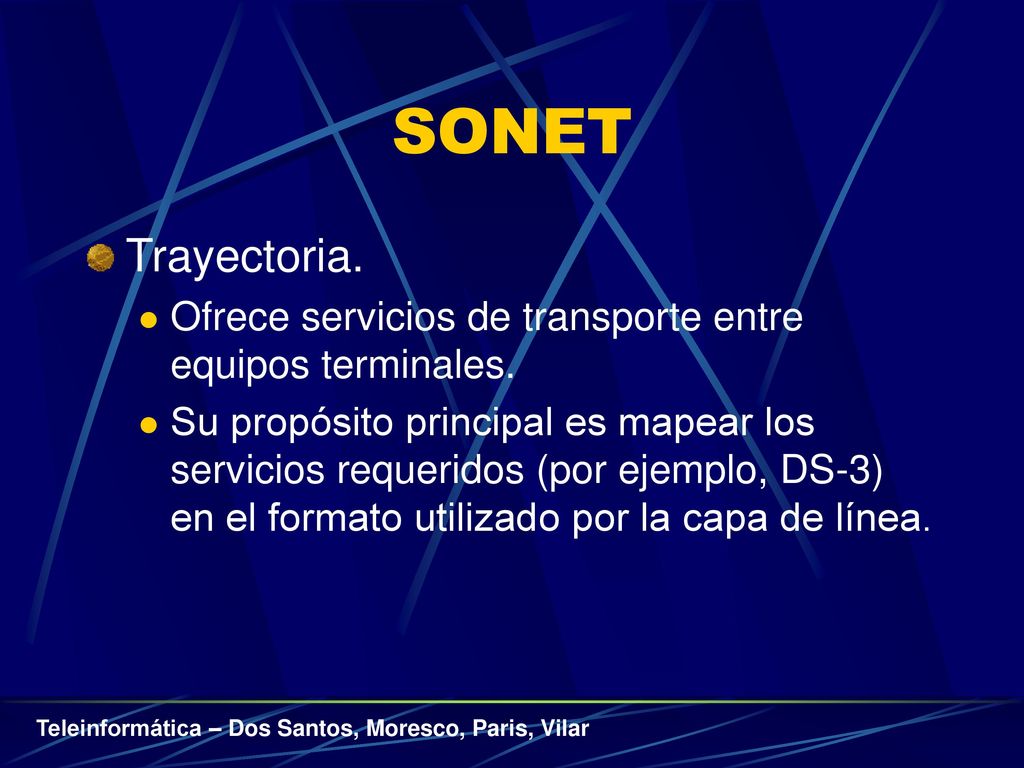 SONET

Trayectoria.

Ofrece servicios de transporte entre equipos terminales.

Su propósito principal es mapear los servicios requeridos (por ejemplo, DS-3) en el formato utilizado por la capa de línea.

Teleinformática – Dos Santos, Moresco, Paris, Vilar